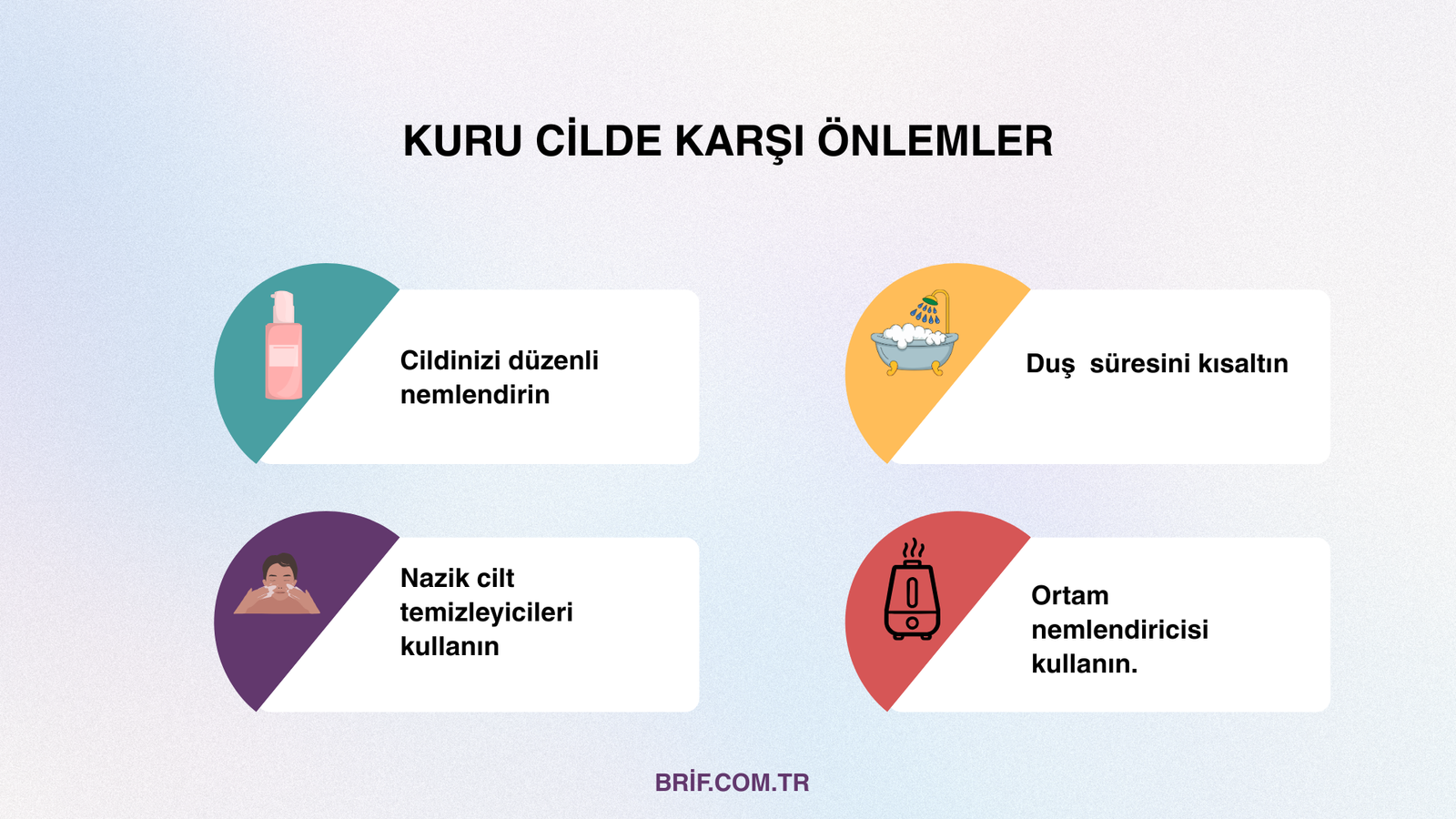 KURU CİLDE KARŞI ÖNLEMLER

Cildinizi düzenli nemlendirin

Duş süresini kısaltın

Nazik cilt temizleyicileri kullanın

Ortam nemlendiricisi kullanın.

BRİF.COM.TR